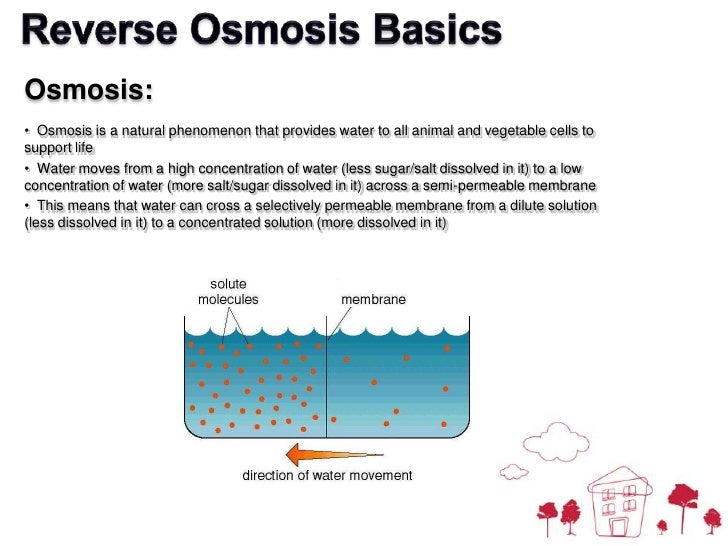 Reverse Osmosis Basics

Osmosis:

• Osmosis is a natural phenomenon that provides water to all animal and vegetable cells to support life

• Water moves from a high concentration of water (less sugar/salt dissolved in it) to a low concentration of water (more salt/sugar dissolved in it) across a semi-permeable membrane

• This means that water can cross a selectively permeable membrane from a dilute solution (less dissolved in it) to a concentrated solution (more dissolved in it)

solute molecules

membrane

direction of water movement